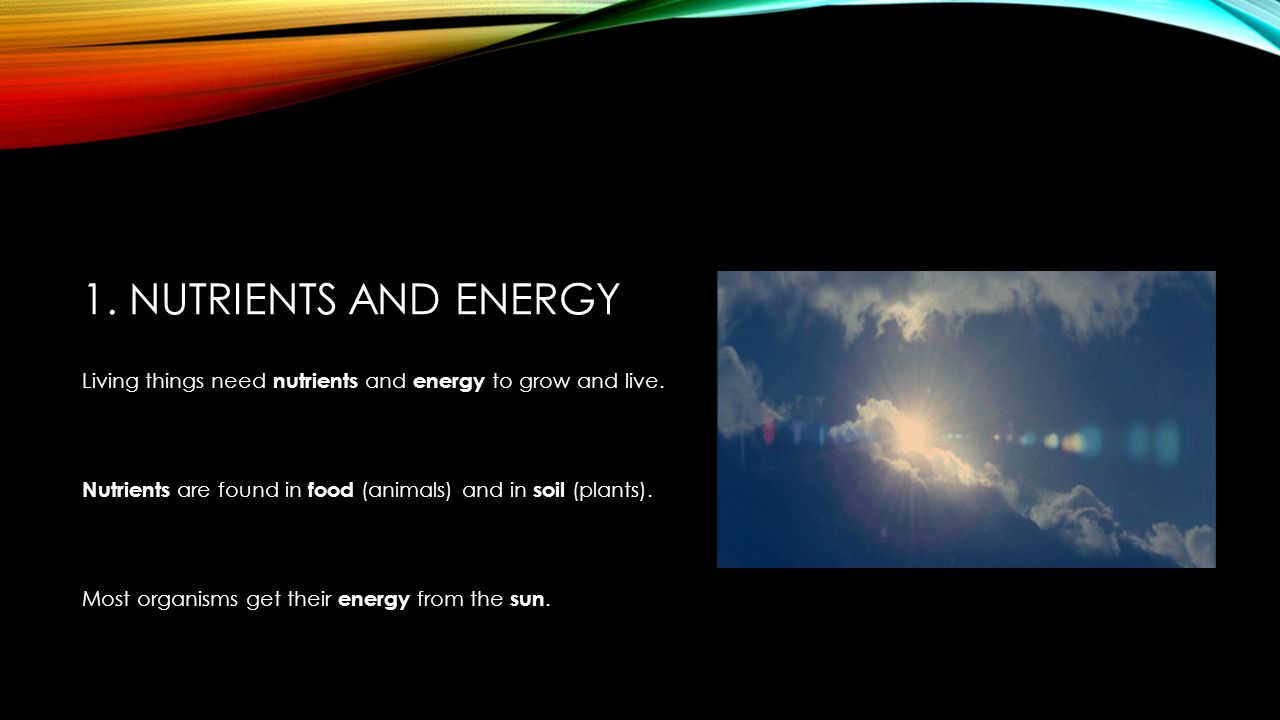 1. NUTRIENTS AND ENERGY

Living things need nutrients and energy to grow and live.

Nutrients are found in food (animals) and in soil (plants).

Most organisms get their energy from the sun.